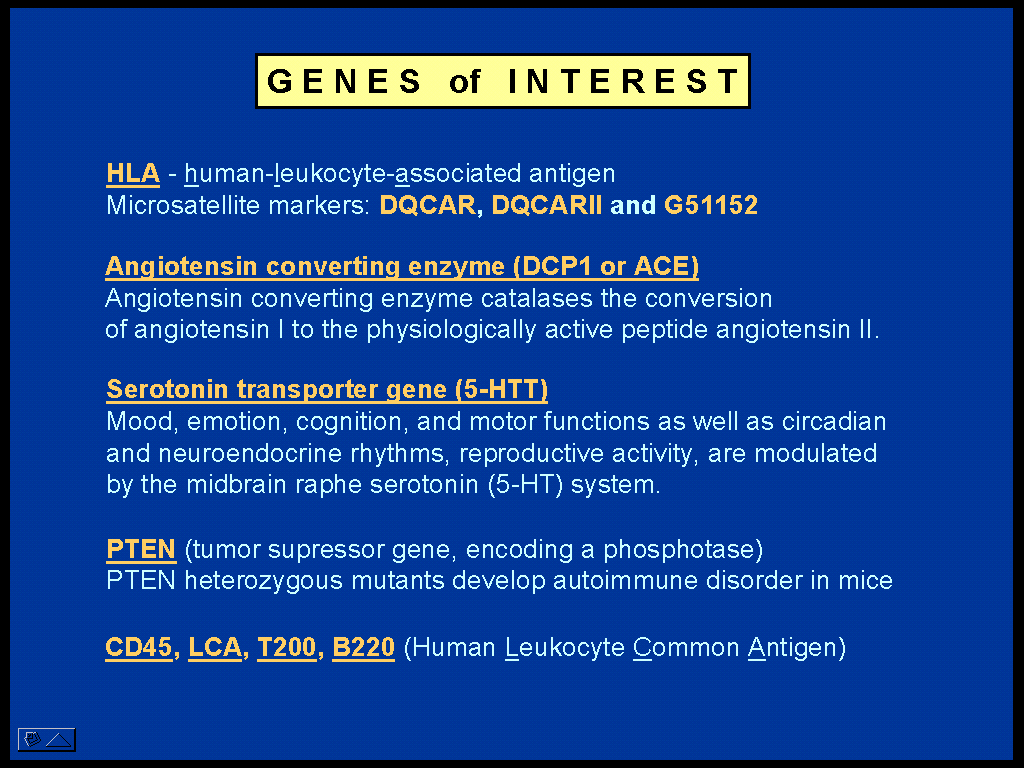 GENES of INTEREST

HLA - human-leukocyte-associated antigen
Microsatellite markers: DQCAR, DQCARII and G51152

Angiotensin converting enzyme (DCP1 or ACE)
Angiotensin converting enzyme catalases the conversion of angiotensin I to the physiologically active peptide angiotensin II.

Serotonin transporter gene (5-HTT)
Mood, emotion, cognition, and motor functions as well as circadian and neuroendocrine rhythms, reproductive activity, are modulated by the midbrain raphe serotonin (5-HT) system.

PTEN (tumor supressor gene, encoding a phosphotase)
PTEN heterozygous mutants develop autoimmune disorder in mice

CD45, LCA, T200, B220 (Human Leukocyte Common Antigen)